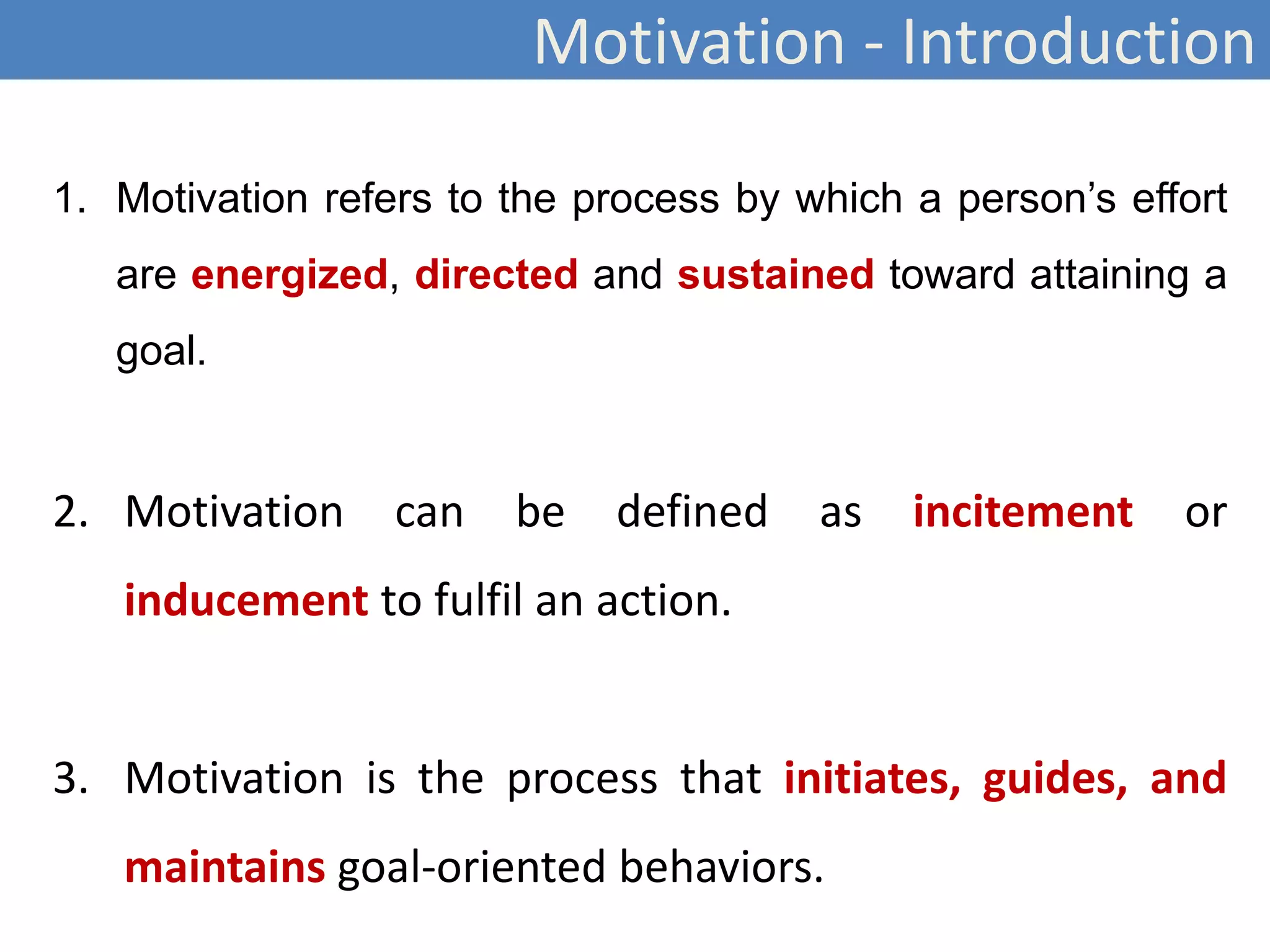 Motivation - Introduction

1. Motivation refers to the process by which a person’s effort are energized, directed and sustained toward attaining a goal.

2. Motivation can be defined as incitement or inducement to fulfil an action.

3. Motivation is the process that initiates, guides, and maintains goal-oriented behaviors.